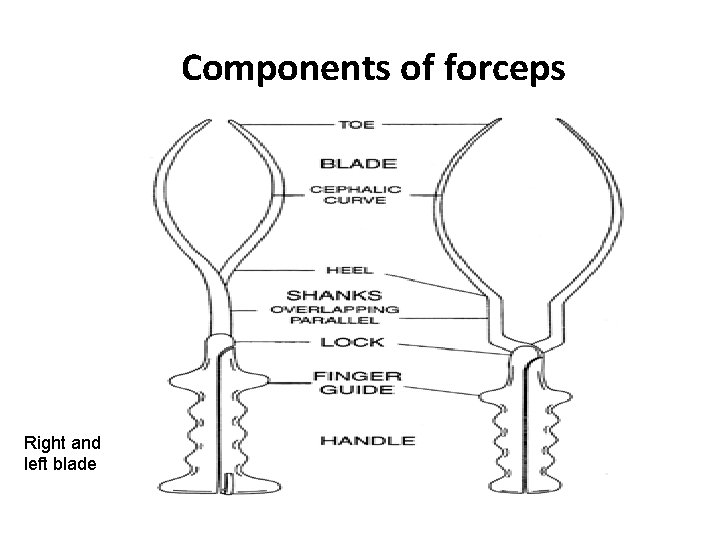 Components of forceps

TOE

BLADE

CEPHALIC CURVE

HEEL

SHANKS
OVERLAPPING
PARALLEL

LOCK

FINGER GUIDE

HANDLE

Right and left blade